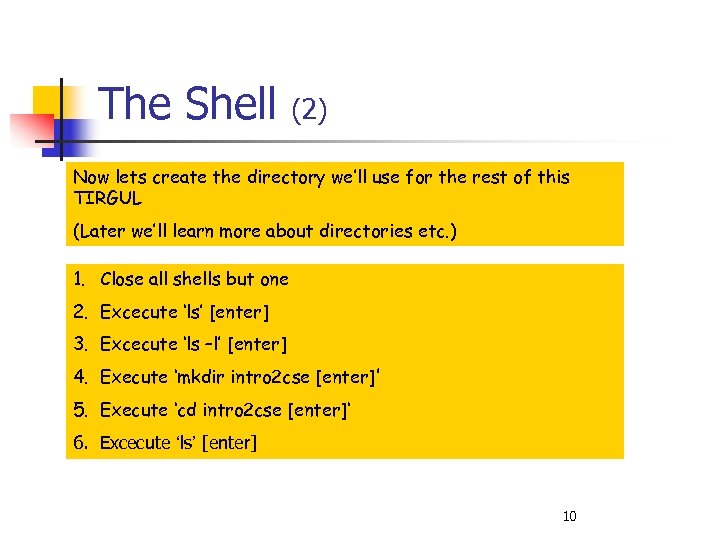 The Shell (2)

Now lets create the directory we'll use for the rest of this TIRGUL

(Later we'll learn more about directories etc.)

1. Close all shells but one
2. Excecute 'ls' [enter]
3. Excecute 'ls –l' [enter]
4. Execute 'mkdir intro2cse [enter]'
5. Execute 'cd intro2cse [enter]'
6. Excecute 'ls' [enter]

10